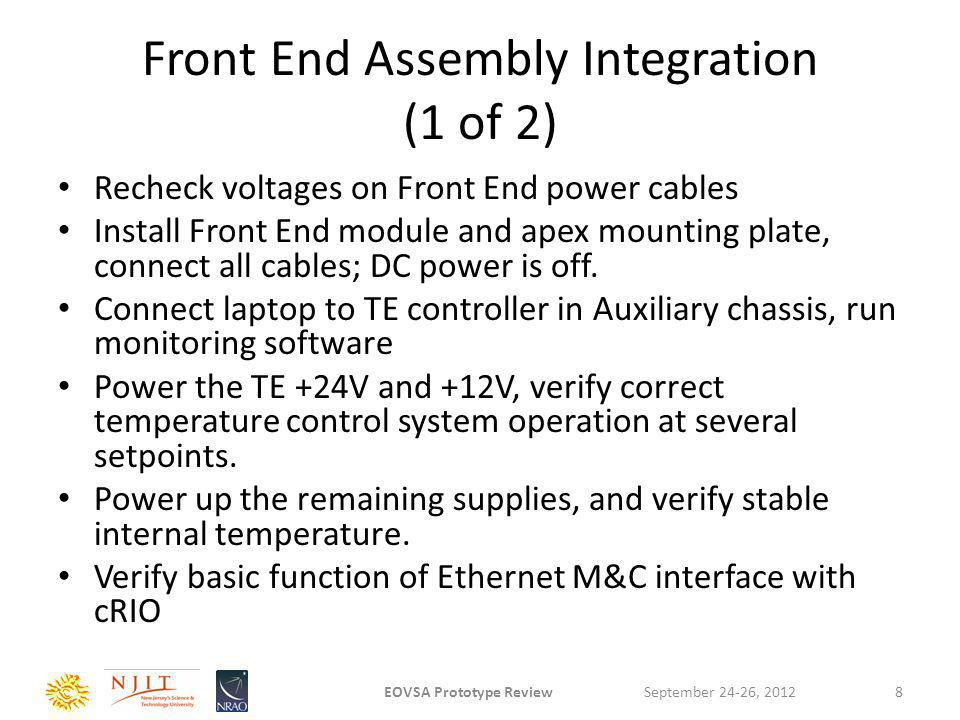 Front End Assembly Integration (1 of 2)

• Recheck voltages on Front End power cables
• Install Front End module and apex mounting plate, connect all cables; DC power is off.
• Connect laptop to TE controller in Auxiliary chassis, run monitoring software
• Power the TE +24V and +12V, verify correct temperature control system operation at several setpoints.
• Power up the remaining supplies, and verify stable internal temperature.
• Verify basic function of Ethernet M&C interface with cRIO

NJIT New Jersey's Science & Technology University

NRAO

EOVSA Prototype Review September 24-26, 2012 8